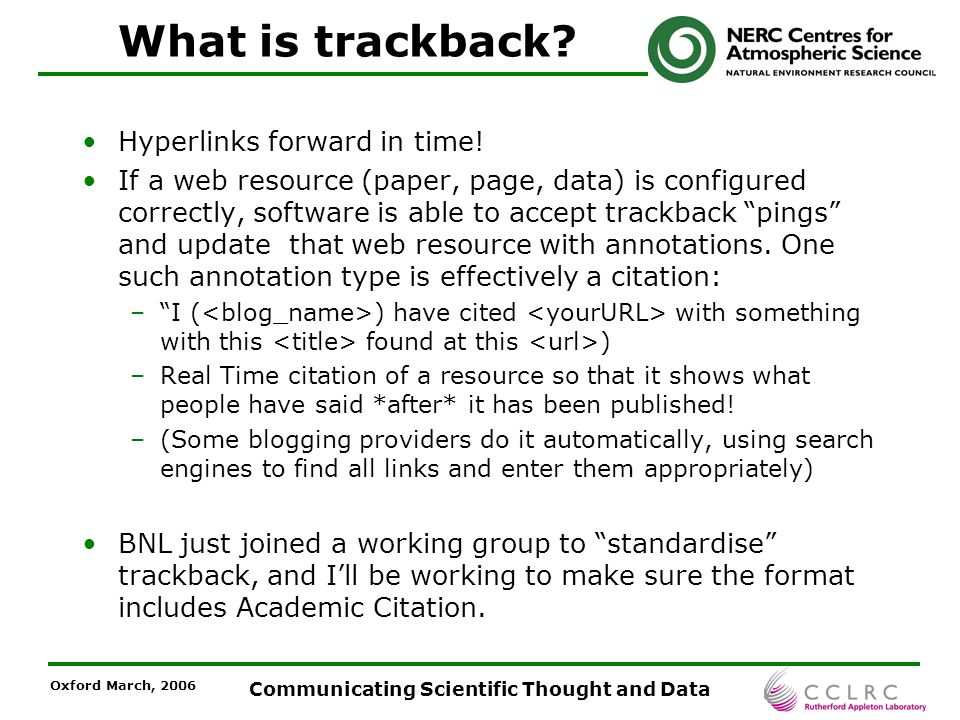 What is trackback?

NERC Centres for Atmospheric Science
NATURAL ENVIRONMENT RESEARCH COUNCIL

• Hyperlinks forward in time!
• If a web resource (paper, page, data) is configured correctly, software is able to accept trackback “pings” and update that web resource with annotations. One such annotation type is effectively a citation:
– “I (<blog_name>) have cited <yourURL> with something with this <title> found at this <url>)
– Real Time citation of a resource so that it shows what people have said *after* it has been published!
– (Some blogging providers do it automatically, using search engines to find all links and enter them appropriately)

• BNL just joined a working group to “standardise” trackback, and I’ll be working to make sure the format includes Academic Citation.

Oxford March, 2006

Communicating Scientific Thought and Data

CCLRC
Rutherford Appleton Laboratory